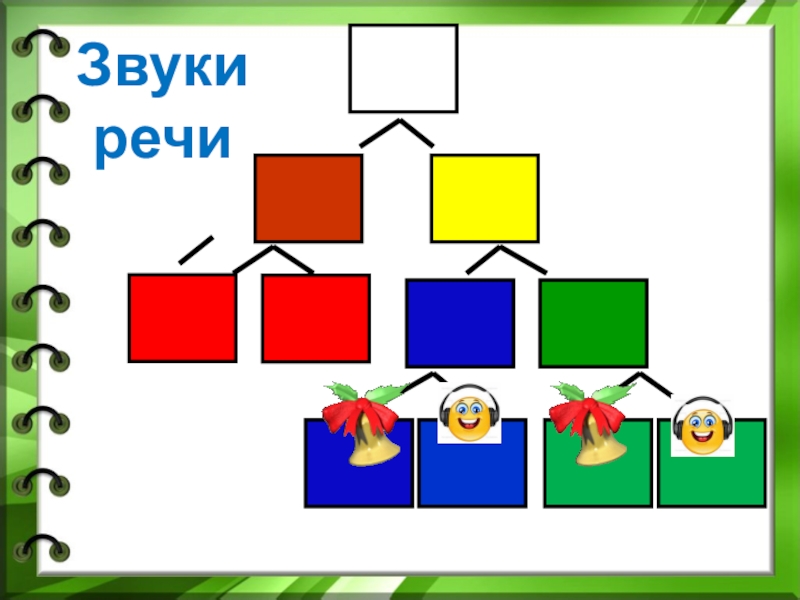 Звуки речи